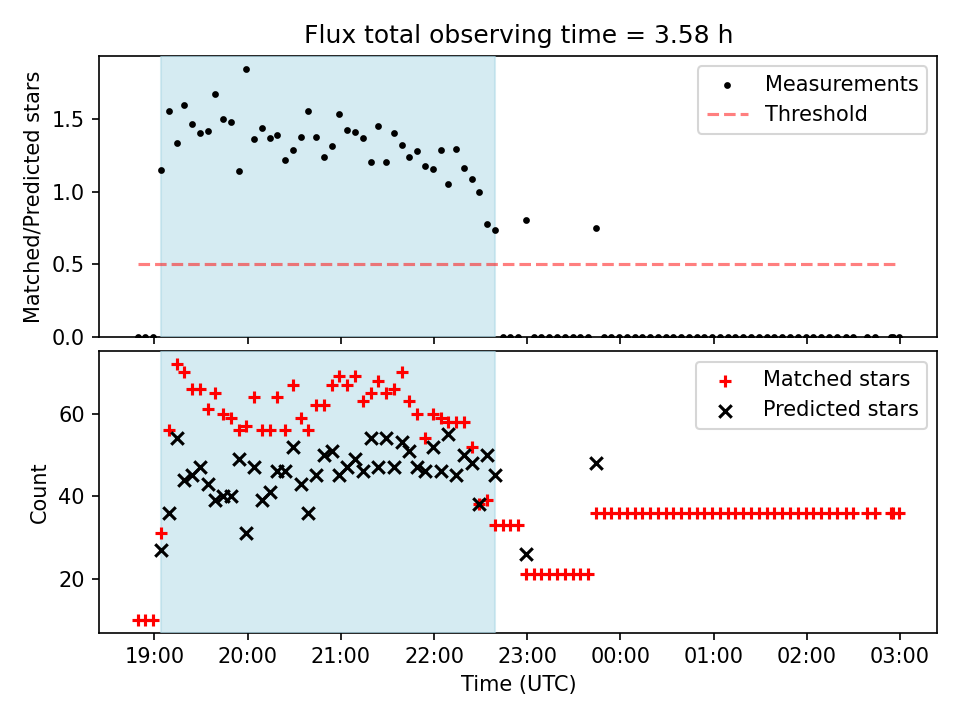 Flux total observing time = 3.58 h

Matched/Predicted stars

1.5
1.0
0.5
0.0

Measurements
Threshold

Count

60
40
20

Matched stars
Predicted stars

19:00 20:00 21:00 22:00 23:00 00:00 01:00 02:00 03:00

Time (UTC)